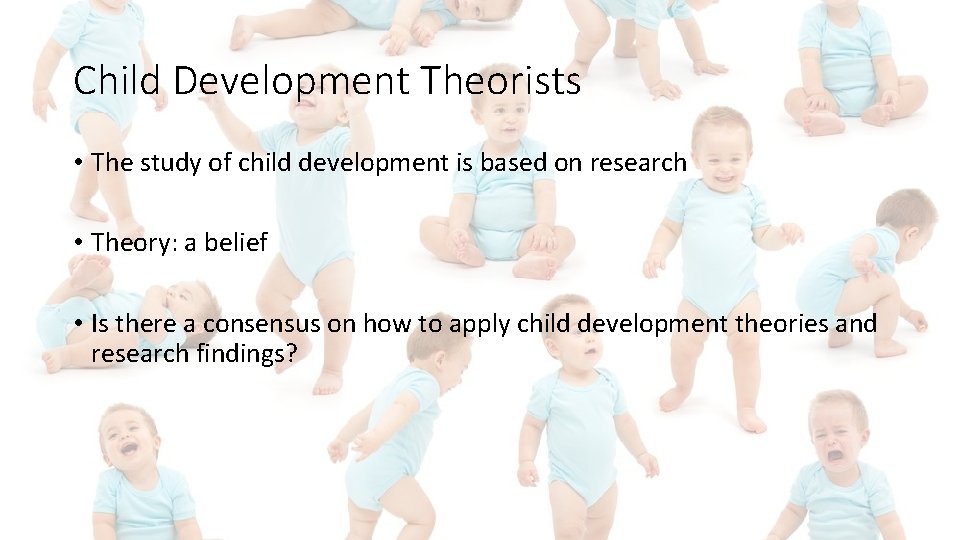 Child Development Theorists

• The study of child development is based on research

• Theory: a belief

• Is there a consensus on how to apply child development theories and research findings?